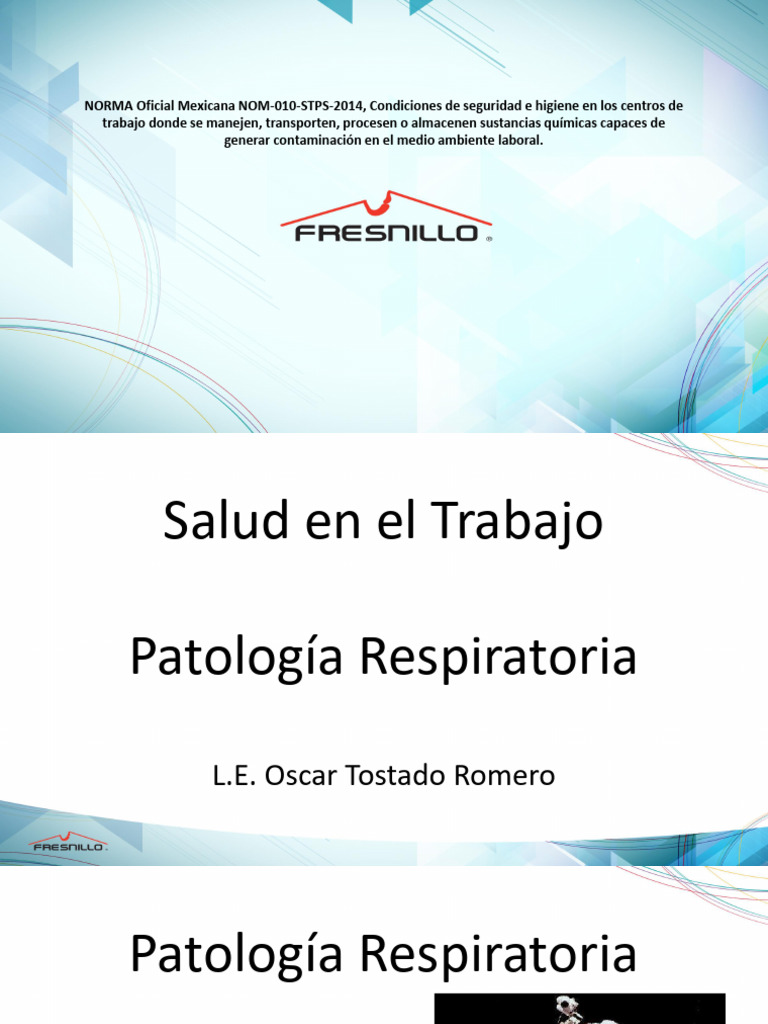 NORMA Oficial Mexicana NOM-010-STPS-2014, Condiciones de seguridad e higiene en los centros de trabajo donde se manejen, transporten, procesen o almacenen sustancias químicas capaces de generar contaminación en el medio ambiente laboral.

FRESNILLO

Salud en el Trabajo

Patología Respiratoria

L.E. Oscar Tostado Romero

FRESNILLO

Patología Respiratoria